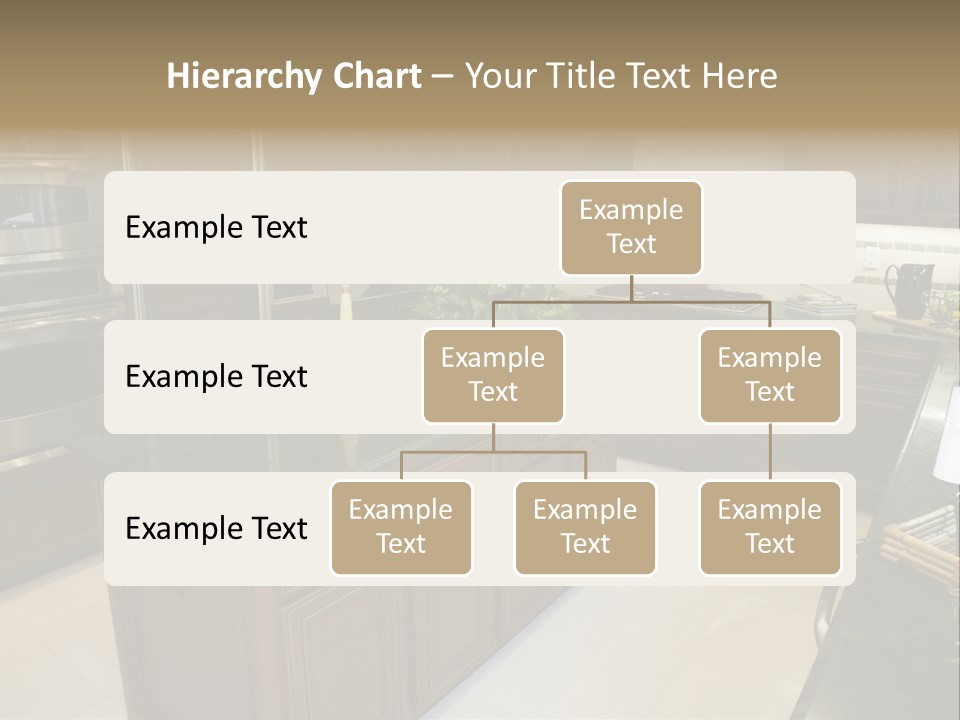 Hierarchy Chart – Your Title Text Here

Example Text

Example Text

Example Text

Example Text

Example Text

Example Text

Example Text

Example Text

Example Text